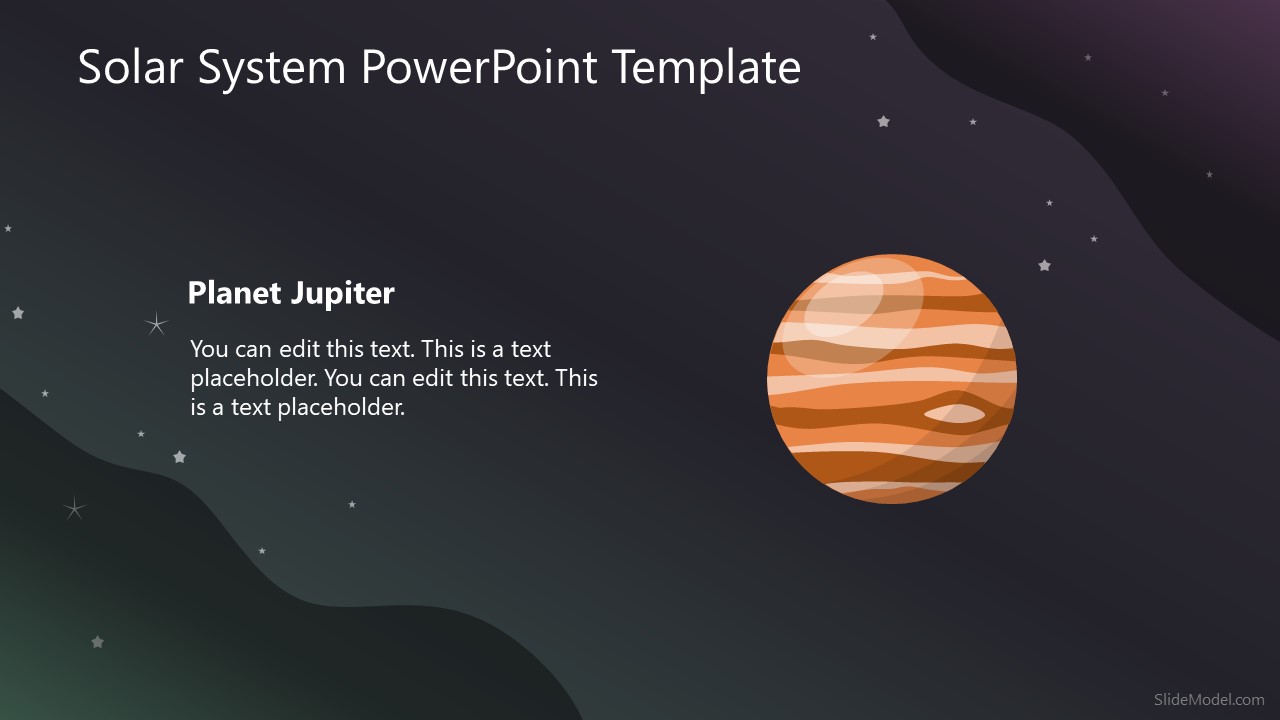 Solar System PowerPoint Template

Planet Jupiter

You can edit this text. This is a text placeholder. You can edit this text. This is a text placeholder.

SlideModel.com